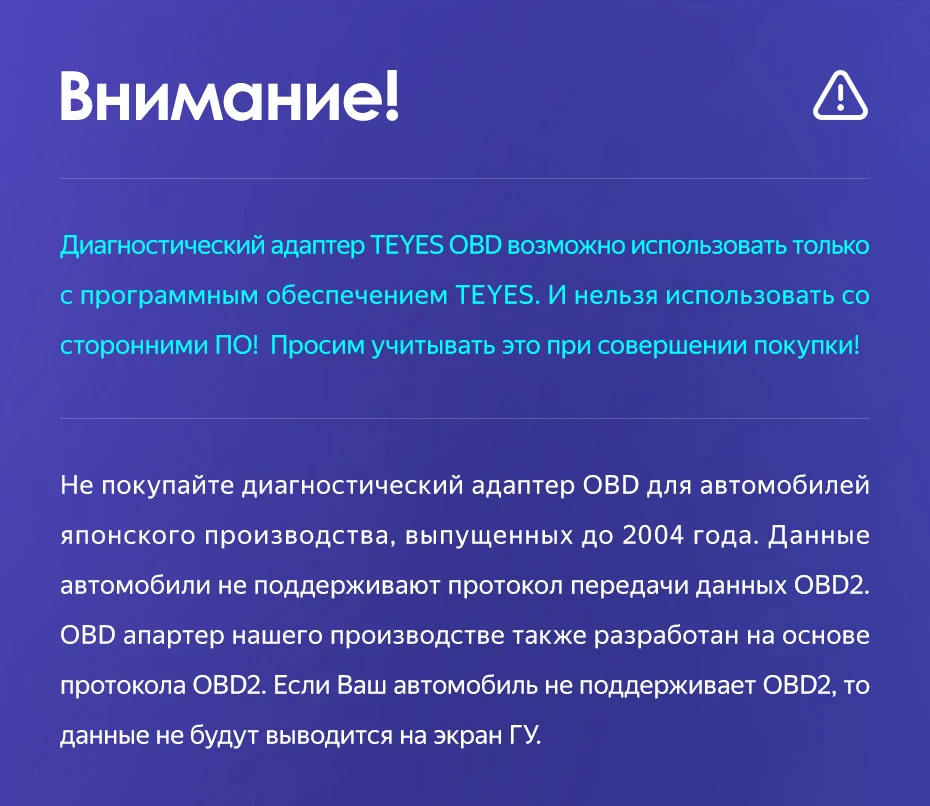 Внимание!

Диагностический адаптер TEYES OBD возможно использовать только с программным обеспечением TEYES. И нельзя использовать со сторонними ПО!  Просим учитывать это при совершении покупки!

Не покупайте диагностический адаптер OBD для автомобилей японского производства, выпущенных до 2004 года. Данные автомобили не поддерживают протокол передачи данных OBD2. OBD апартер нашего производстве также разработан на основе протокола OBD2. Если Ваш автомобиль не поддерживает OBD2, то данные не будут выводится на экран ГУ.